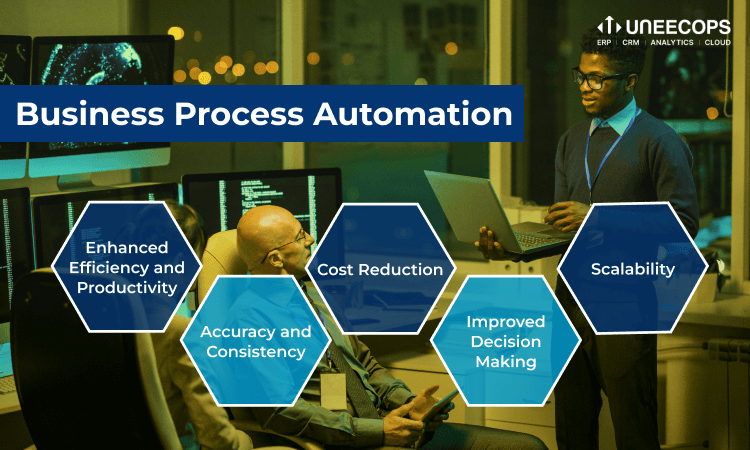 UNEECOPS
ERP | CRM | ANALYTICS | CLOUD

Business Process Automation

Enhanced Efficiency and Productivity

Accuracy and Consistency

Cost Reduction

Improved Decision Making

Scalability